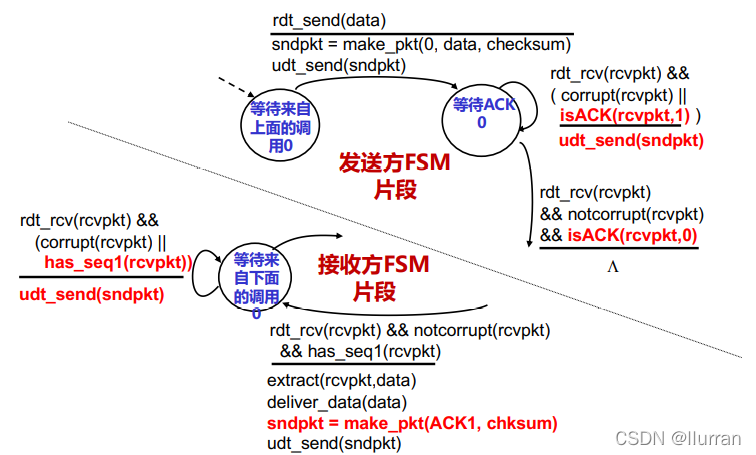 rdt_send(data)
sndpkt = make_pkt(0, data, checksum)
udt_send(sndpkt)

等待来自上面的调用0

等待ACK 0

rdt_rcv(rcvpkt) && ( corrupt(rcvpkt) || isACK(rcvpkt,1) )
udt_send(sndpkt)

发送方FSM片段

rdt_rcv(rcvpkt) && notcorrupt(rcvpkt) && isACK(rcvpkt,0)
Λ

rdt_rcv(rcvpkt) && (corrupt(rcvpkt) || has_seq1(rcvpkt))
udt_send(sndpkt)

等待来自下面的调用0

接收方FSM片段

rdt_rcv(rcvpkt) && notcorrupt(rcvpkt) && has_seq1(rcvpkt)
extract(rcvpkt,data)
deliver_data(data)
sndpkt = make_pkt(ACK1, chksum)
udt_send(sndpkt)

CSDN @llurran